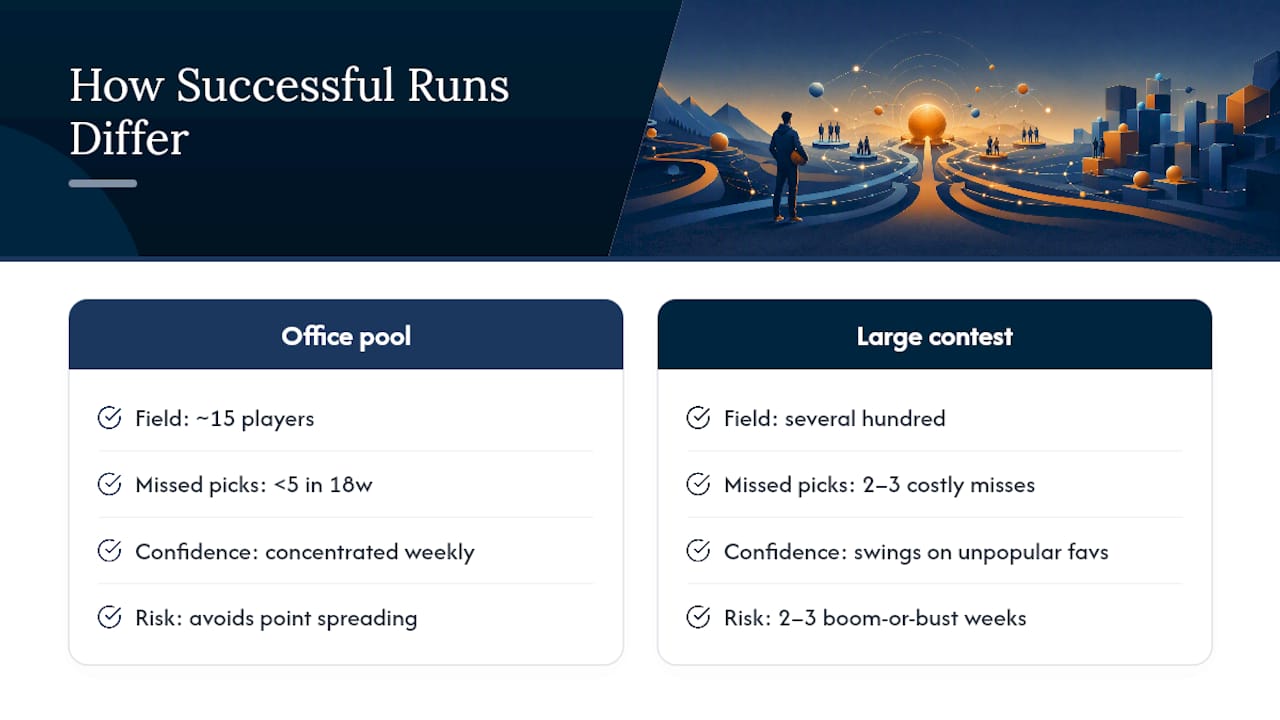 How Successful Runs Differ

Office pool

Field: ~15 players

Missed picks: <5 in 18w

Confidence: concentrated weekly

Risk: avoids point spreading

Large contest

Field: several hundred

Missed picks: 2–3 costly misses

Confidence: swings on unpopular favs

Risk: 2–3 boom-or-bust weeks